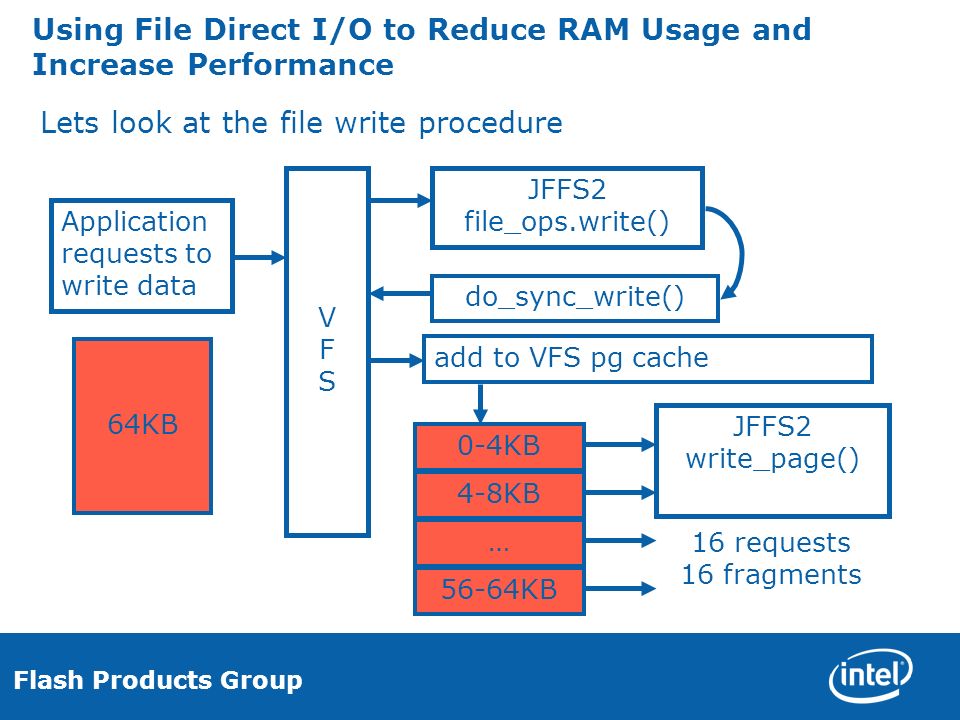 Using File Direct I/O to Reduce RAM Usage and Increase Performance

Lets look at the file write procedure

Application requests to write data

64KB

V
F
S

JFFS2
file_ops.write()

do_sync_write()

add to VFS pg cache

0-4KB

4-8KB

…

56-64KB

JFFS2
write_page()

16 requests
16 fragments

Flash Products Group

intel